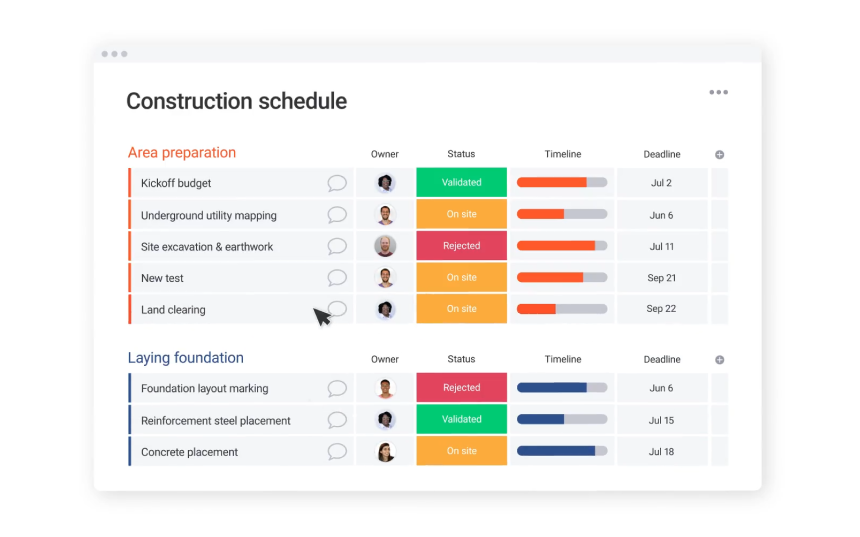 Construction schedule

| Area preparation | Owner | Status | Timeline | Deadline |
|---|---|---|---|---|
| Kickoff budget | | Validated | | Jul 2 |
| Underground utility mapping | | On site | | Jun 6 |
| Site excavation & earthwork | | Rejected | | Jul 11 |
| New test | | On site | | Sep 21 |
| Land clearing | | On site | | Sep 22 |

| Laying foundation | Owner | Status | Timeline | Deadline |
|---|---|---|---|---|
| Foundation layout marking | | Rejected | | Jun 6 |
| Reinforcement steel placement | | Validated | | Jul 15 |
| Concrete placement | | On site | | Jul 18 |